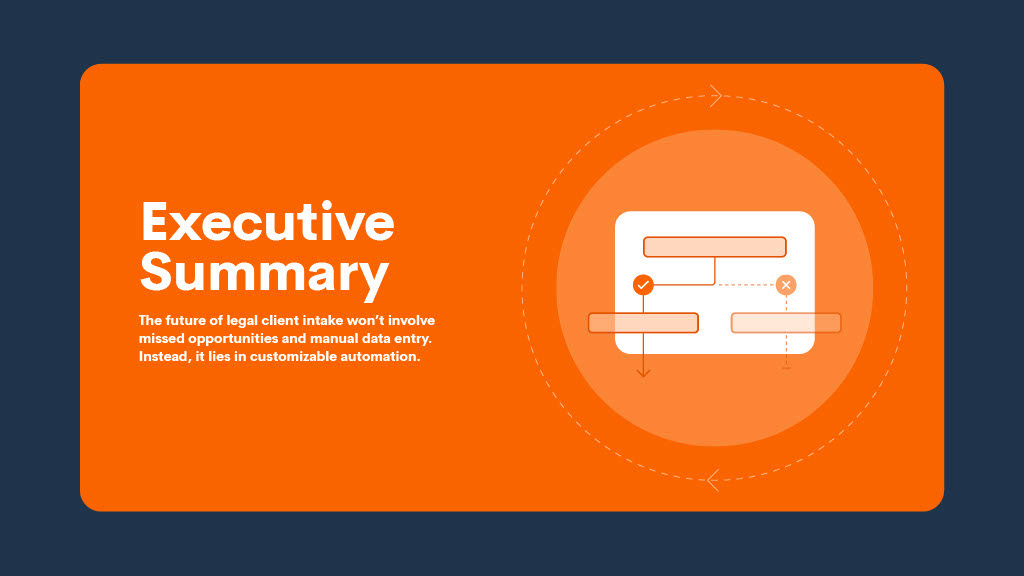 Executive Summary

The future of legal client intake won't involve missed opportunities and manual data entry. Instead, it lies in customizable automation.